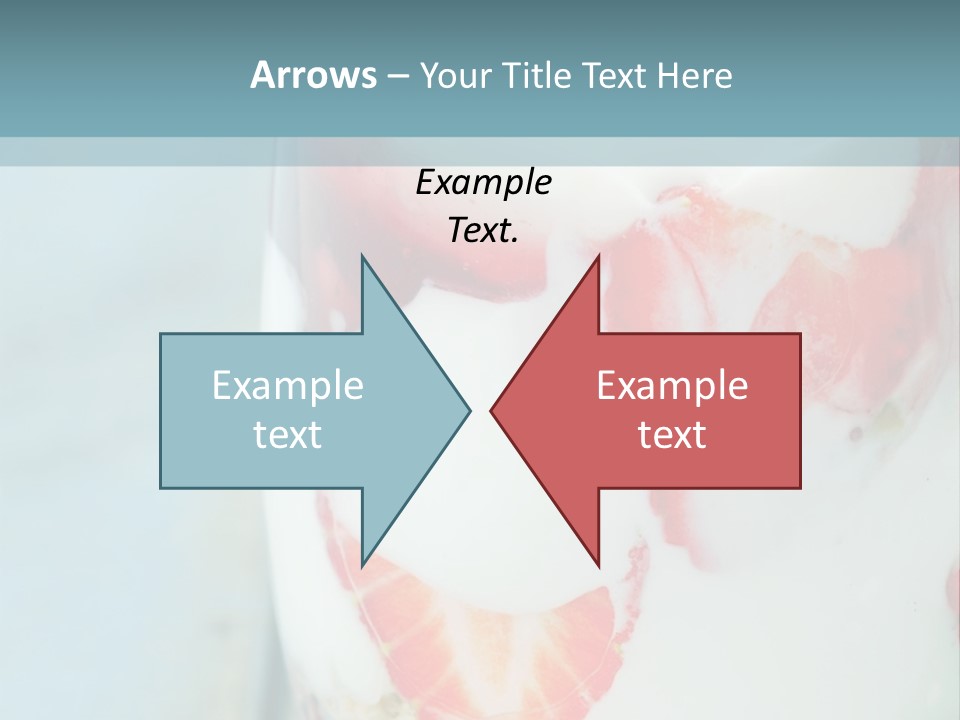 Arrows – Your Title Text Here

Example Text.

Example text

Example text